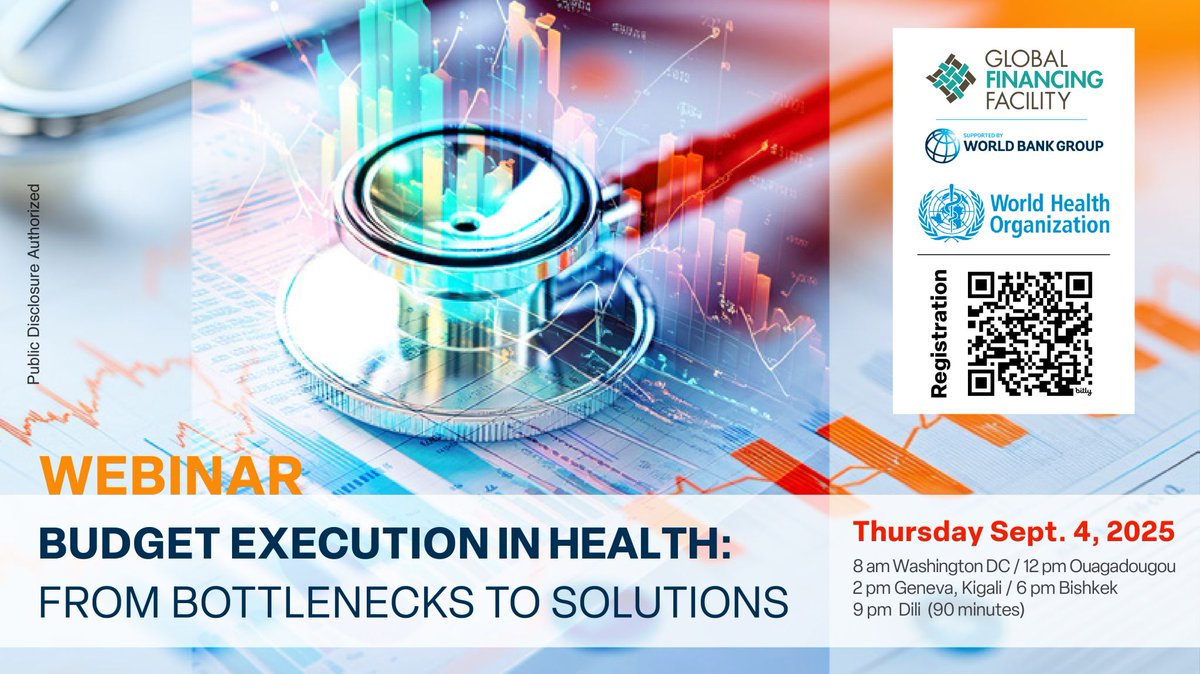 Public Disclosure Authorized

GLOBAL FINANCING FACILITY

SUPPORTED BY WORLD BANK GROUP

World Health Organization

Registration

bitly

WEBINAR

BUDGET EXECUTION IN HEALTH:
FROM BOTTLENECKS TO SOLUTIONS

Thursday Sept. 4, 2025

8 am Washington DC / 12 pm Ouagadougou
2 pm Geneva, Kigali / 6 pm Bishkek
9 pm Dili (90 minutes)